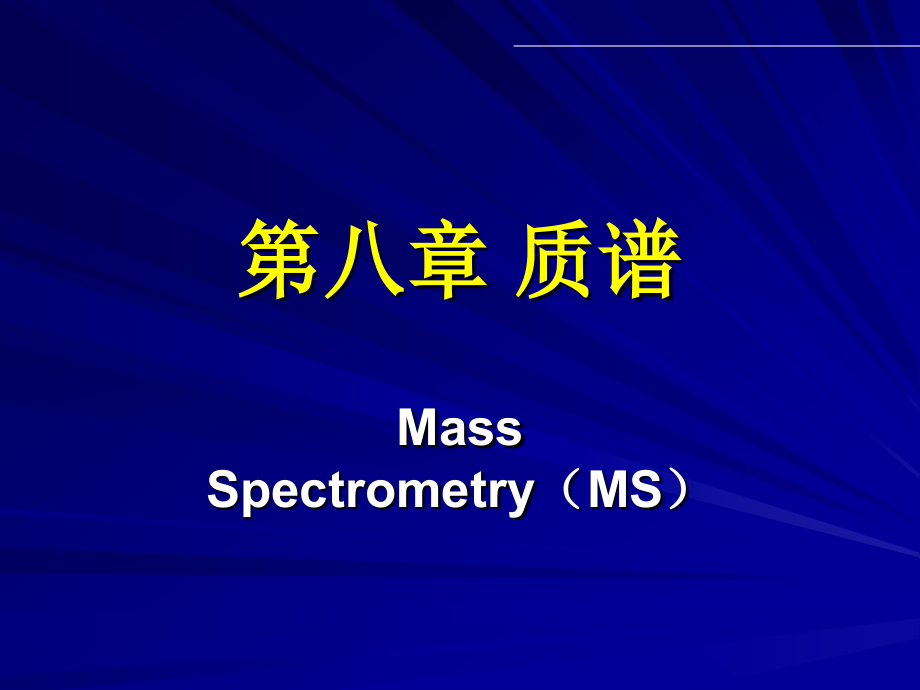 第八章 质谱

Mass
Spectrometry（MS）